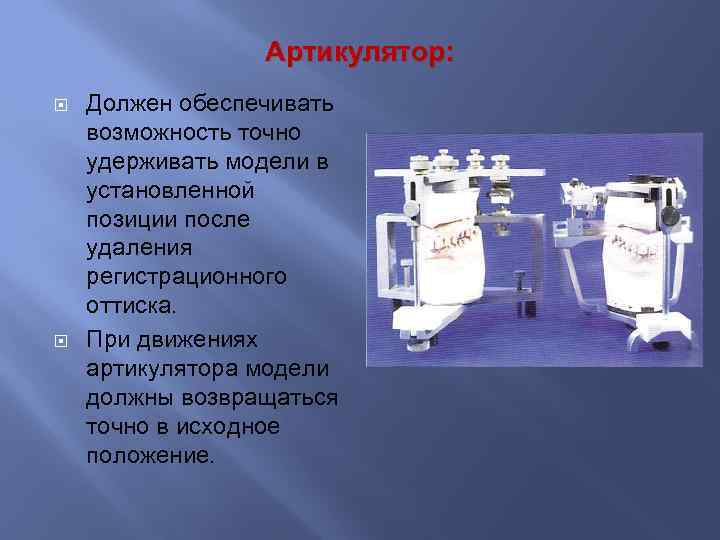 Артикулятор:

Должен обеспечивать возможность точно удерживать модели в установленной позиции после удаления регистрационного оттиска.

При движениях артикулятора модели должны возвращаться точно в исходное положение.